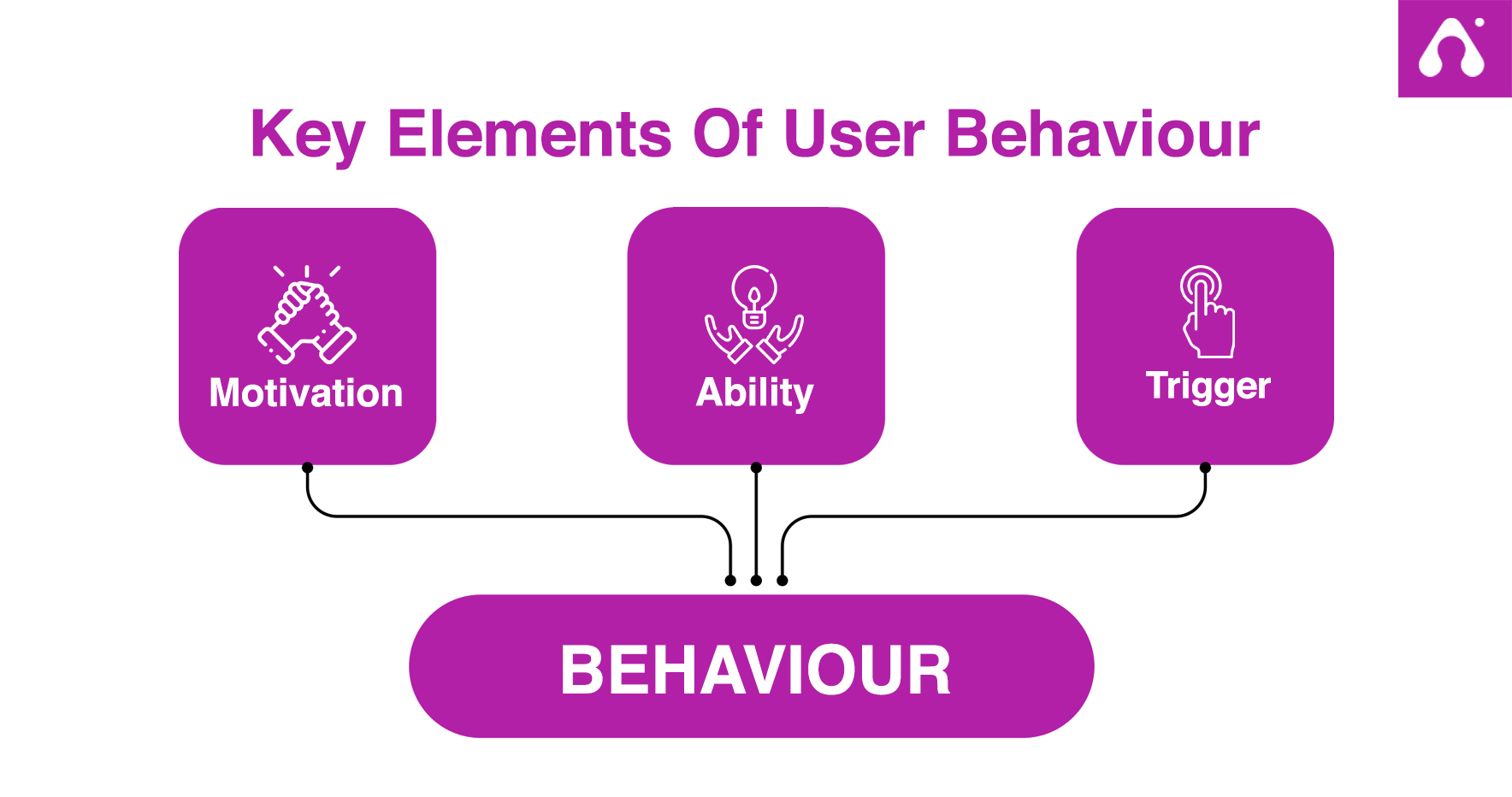 Key Elements Of User Behaviour

Motivation

Ability

Trigger

BEHAVIOUR